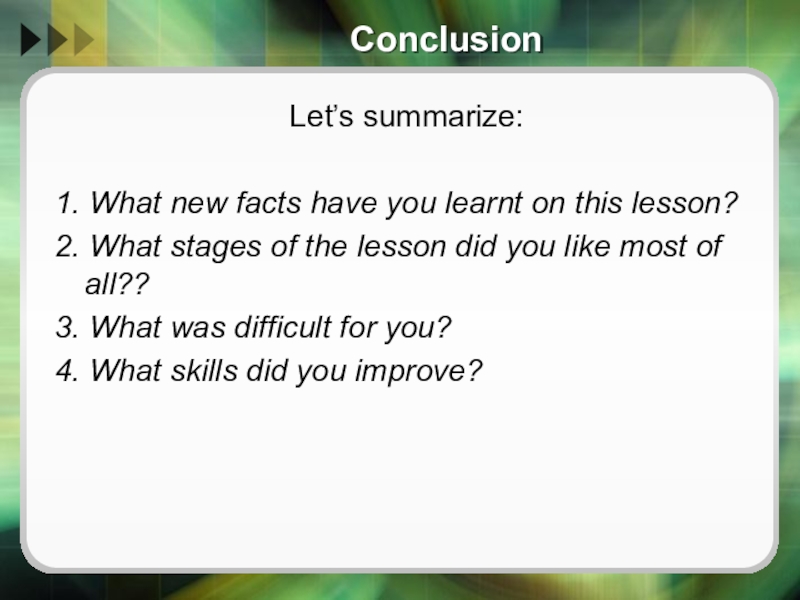 Conclusion

Let’s summarize:

1. What new facts have you learnt on this lesson?
2. What stages of the lesson did you like most of all??
3. What was difficult for you?
4. What skills did you improve?